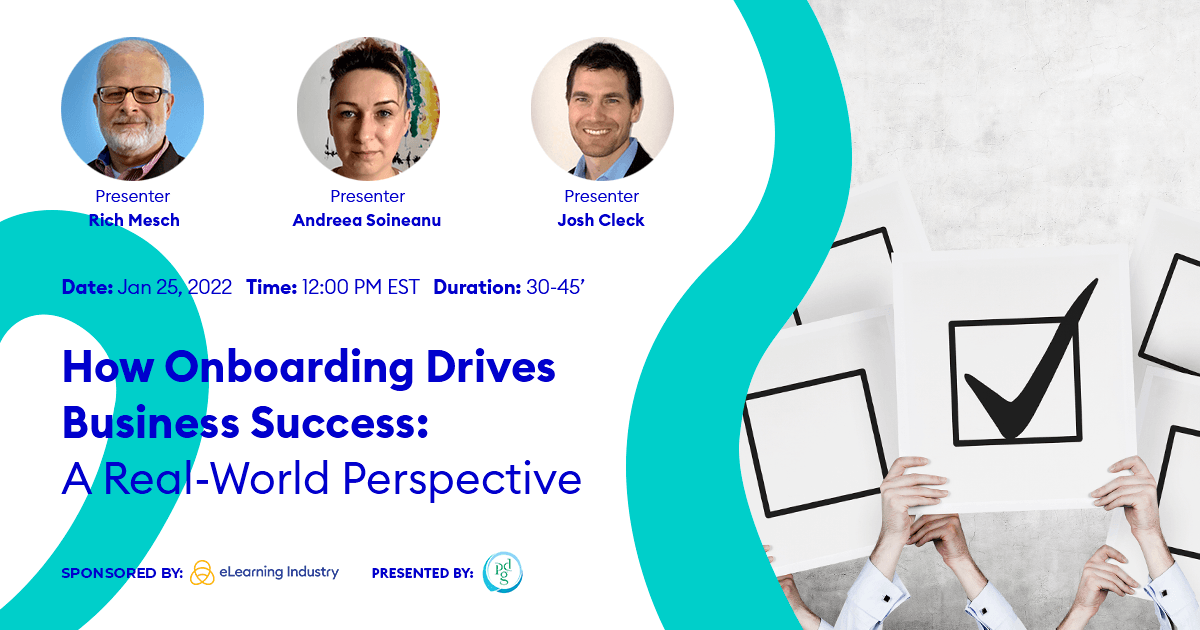 Presenter
Rich Mesch

Presenter
Andreea Soineanu

Presenter
Josh Cleck

Date: Jan 25, 2022 Time: 12:00 PM EST Duration: 30-45'

How Onboarding Drives Business Success: A Real-World Perspective

SPONSORED BY: eLearning Industry PRESENTED BY: pdg